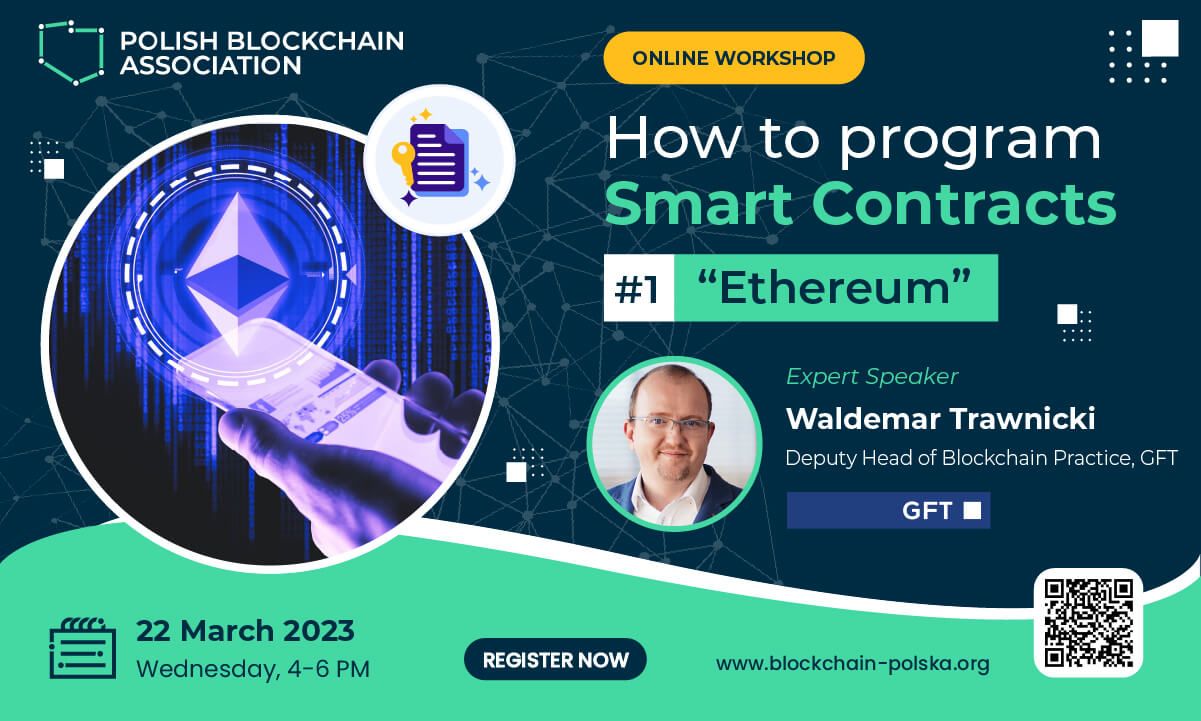 POLISH BLOCKCHAIN ASSOCIATION

ONLINE WORKSHOP

How to program Smart Contracts

#1 “Ethereum”

Expert Speaker

Waldemar Trawnicki

Deputy Head of Blockchain Practice, GFT

GFT

22 March 2023

Wednesday, 4-6 PM

REGISTER NOW

www.blockchain-polska.org